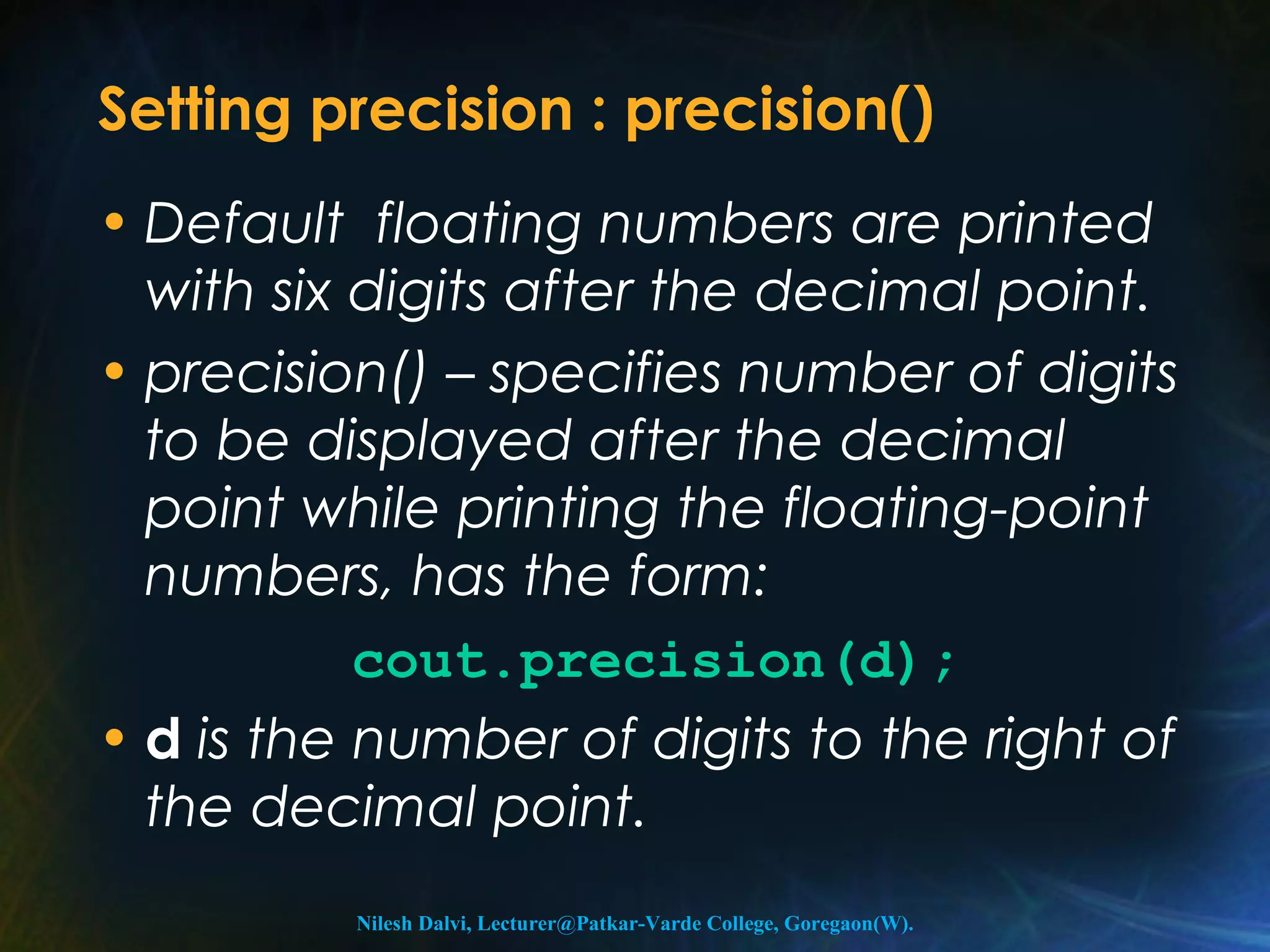 Setting precision : precision()

• Default floating numbers are printed with six digits after the decimal point.

• precision() – specifies number of digits to be displayed after the decimal point while printing the floating-point numbers, has the form:

cout.precision(d);

• d is the number of digits to the right of the decimal point.

Nilesh Dalvi, Lecturer@Patkar-Varde College, Goregaon(W).